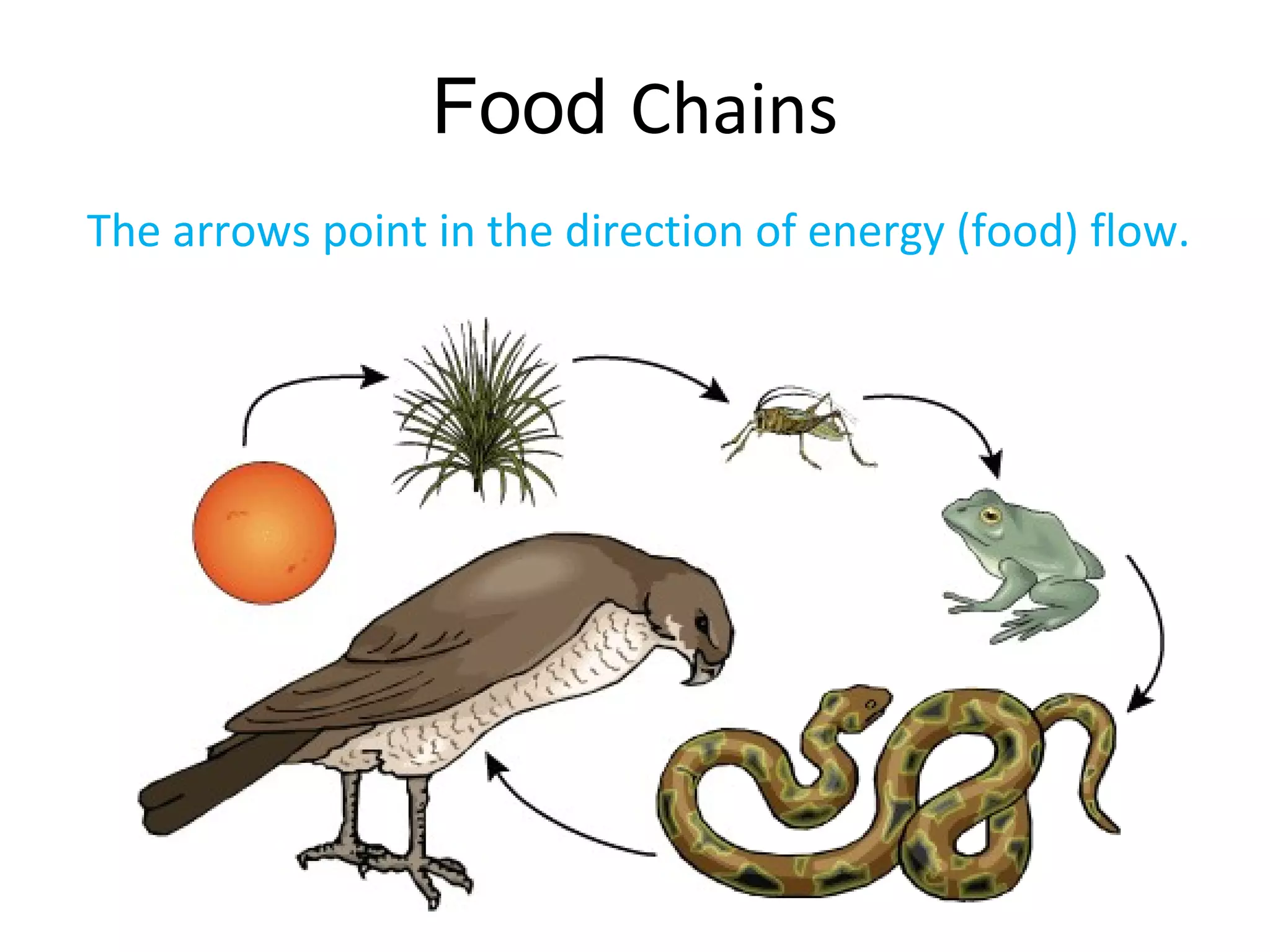 Food Chains

The arrows point in the direction of energy (food) flow.